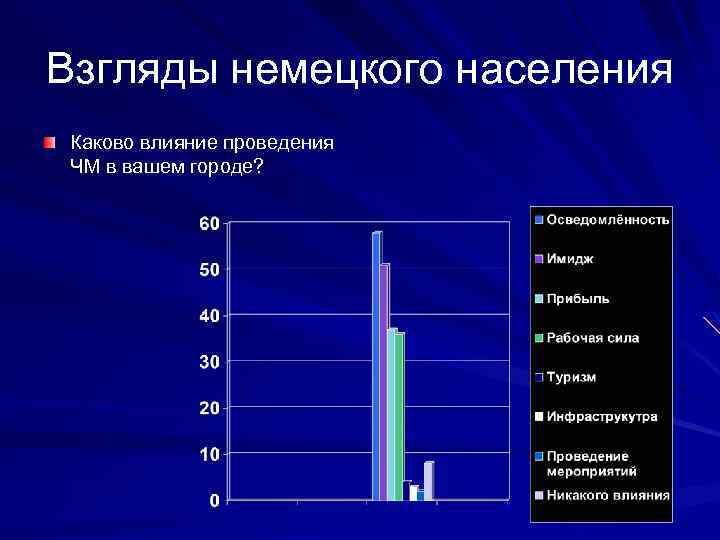 Взгляды немецкого населения

Каково влияние проведения ЧМ в вашем городе?

60
50
40
30
20
10
0

Осведомлённость
Имидж
Прибыль
Рабочая сила
Туризм
Инфраструкутра
Проведение мероприятий
Никакого влияния